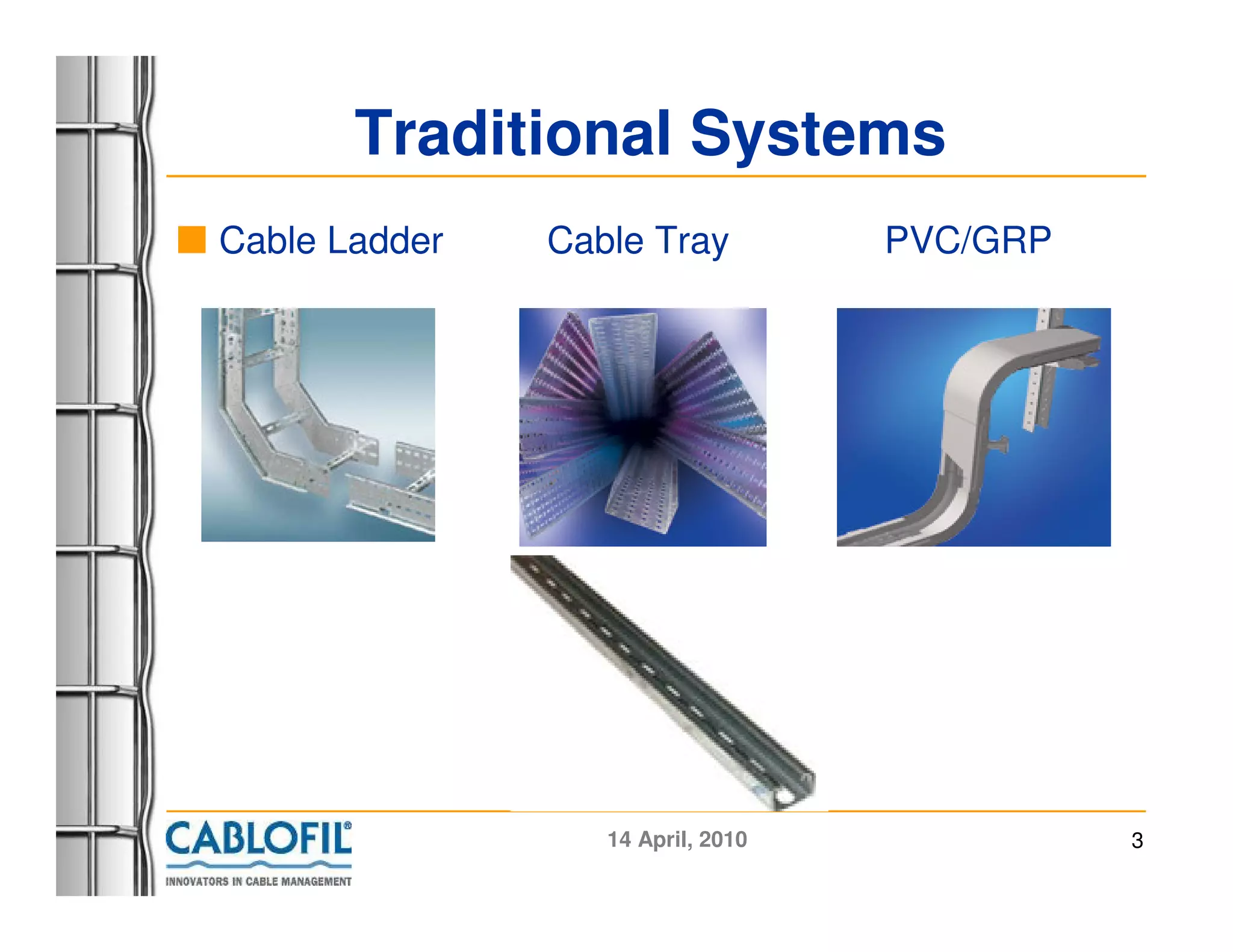 Traditional Systems

Cable Ladder Cable Tray PVC/GRP

CABLOFIL®
INNOVATORS IN CABLE MANAGEMENT

14 April, 2010

3